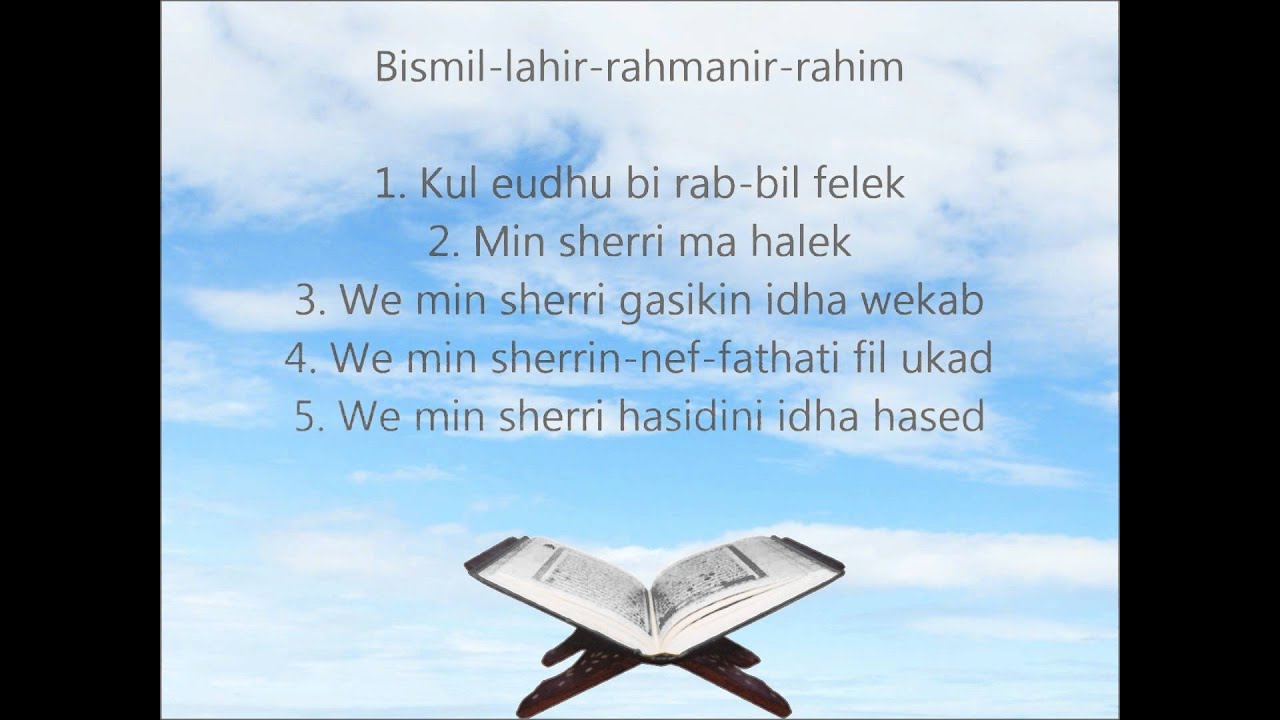 Bismil-lahir-rahmanir-rahim

1. Kul eudhu bi rab-bil felek
2. Min sherri ma halek
3. We min sherri gasikin idha wekab
4. We min sherrin-nef-fathati fil ukad
5. We min sherri hasidini idha hased